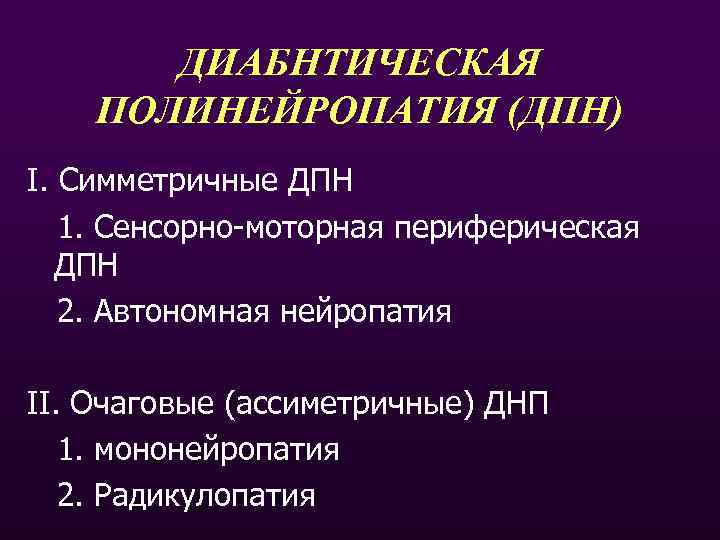 ДИАБНТИЧЕСКАЯ ПОЛИНЕЙРОПАТИЯ (ДПН)

I. Симметричные ДПН

1. Сенсорно-моторная периферическая ДПН

2. Автономная нейропатия

II. Очаговые (ассиметричные) ДНП

1. мононейропатия

2. Радикулопатия